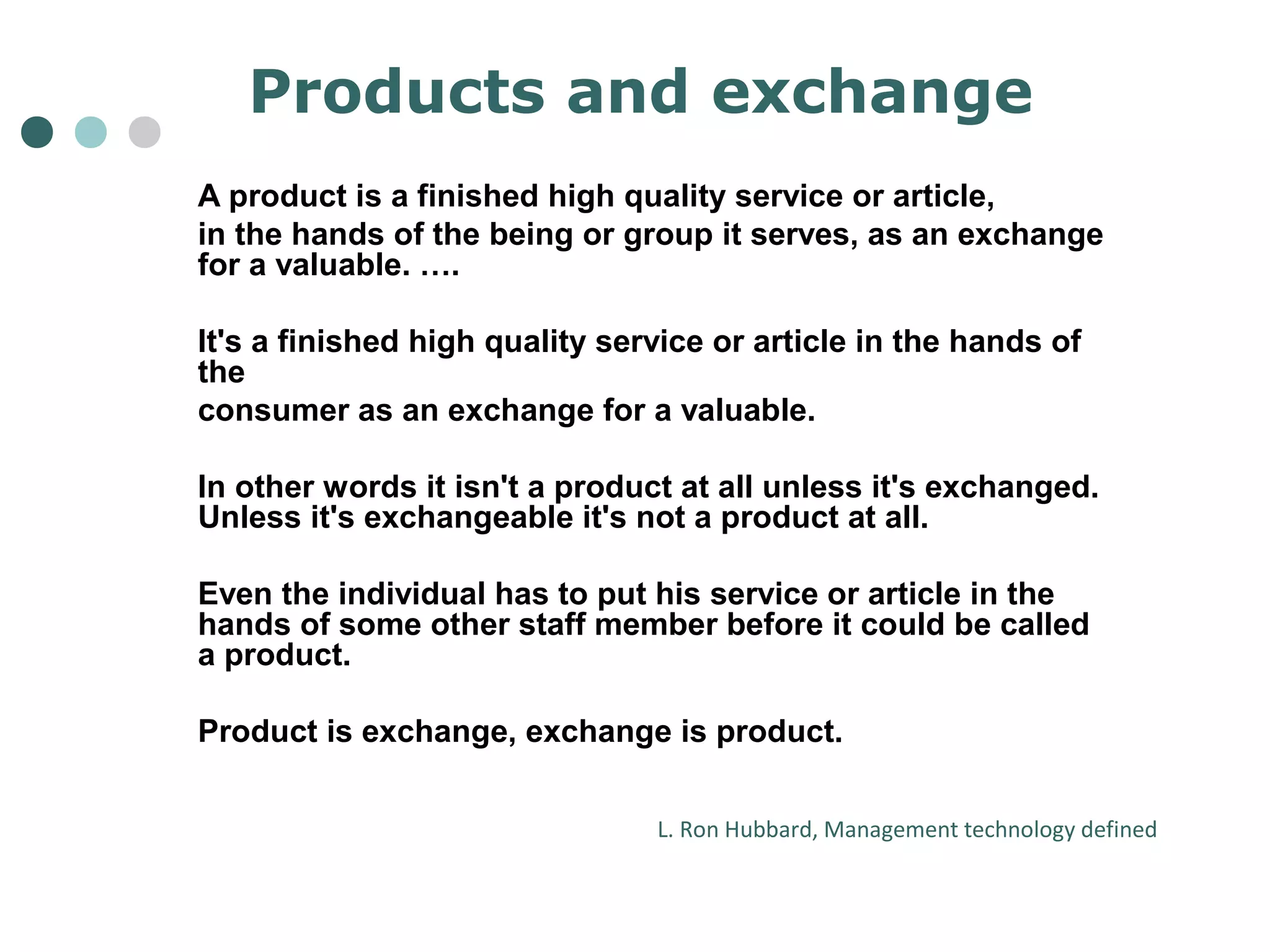 Products and exchange

A product is a finished high quality service or article, in the hands of the being or group it serves, as an exchange for a valuable. ….

It's a finished high quality service or article in the hands of the consumer as an exchange for a valuable.

In other words it isn't a product at all unless it's exchanged. Unless it's exchangeable it's not a product at all.

Even the individual has to put his service or article in the hands of some other staff member before it could be called a product.

Product is exchange, exchange is product.

L. Ron Hubbard, Management technology defined